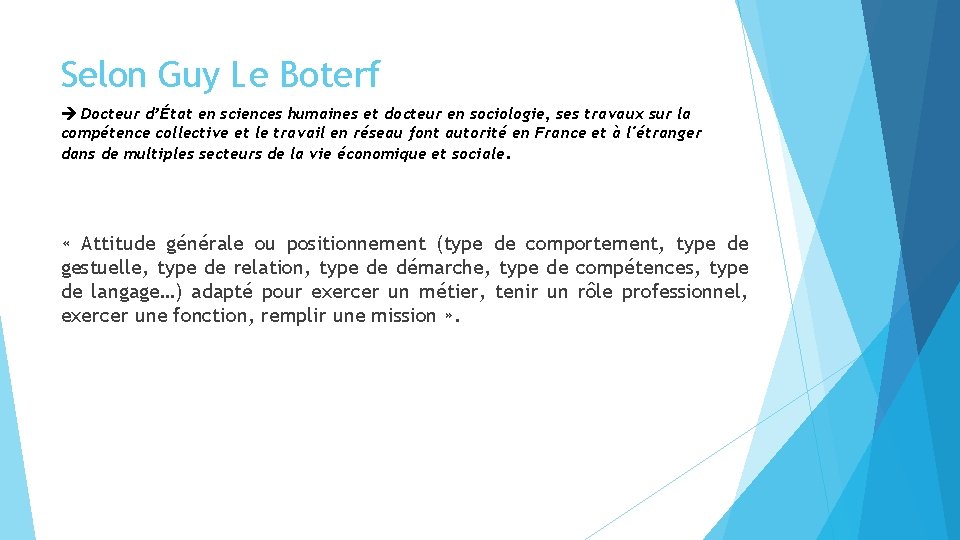 Selon Guy Le Boterf

→ Docteur d'État en sciences humaines et docteur en sociologie, ses travaux sur la compétence collective et le travail en réseau font autorité en France et à l'étranger dans de multiples secteurs de la vie économique et sociale.

« Attitude générale ou positionnement (type de comportement, type de gestuelle, type de relation, type de démarche, type de compétences, type de langage…) adapté pour exercer un métier, tenir un rôle professionnel, exercer une fonction, remplir une mission ».